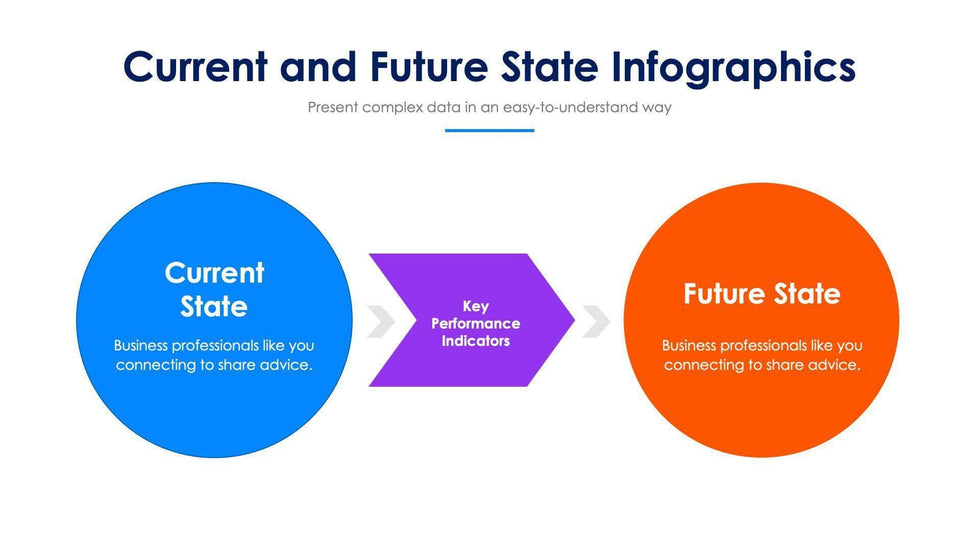 Current and Future State Infographics

Present complex data in an easy-to-understand way

Current State

Business professionals like you connecting to share advice.

Key Performance Indicators

Future State

Business professionals like you connecting to share advice.